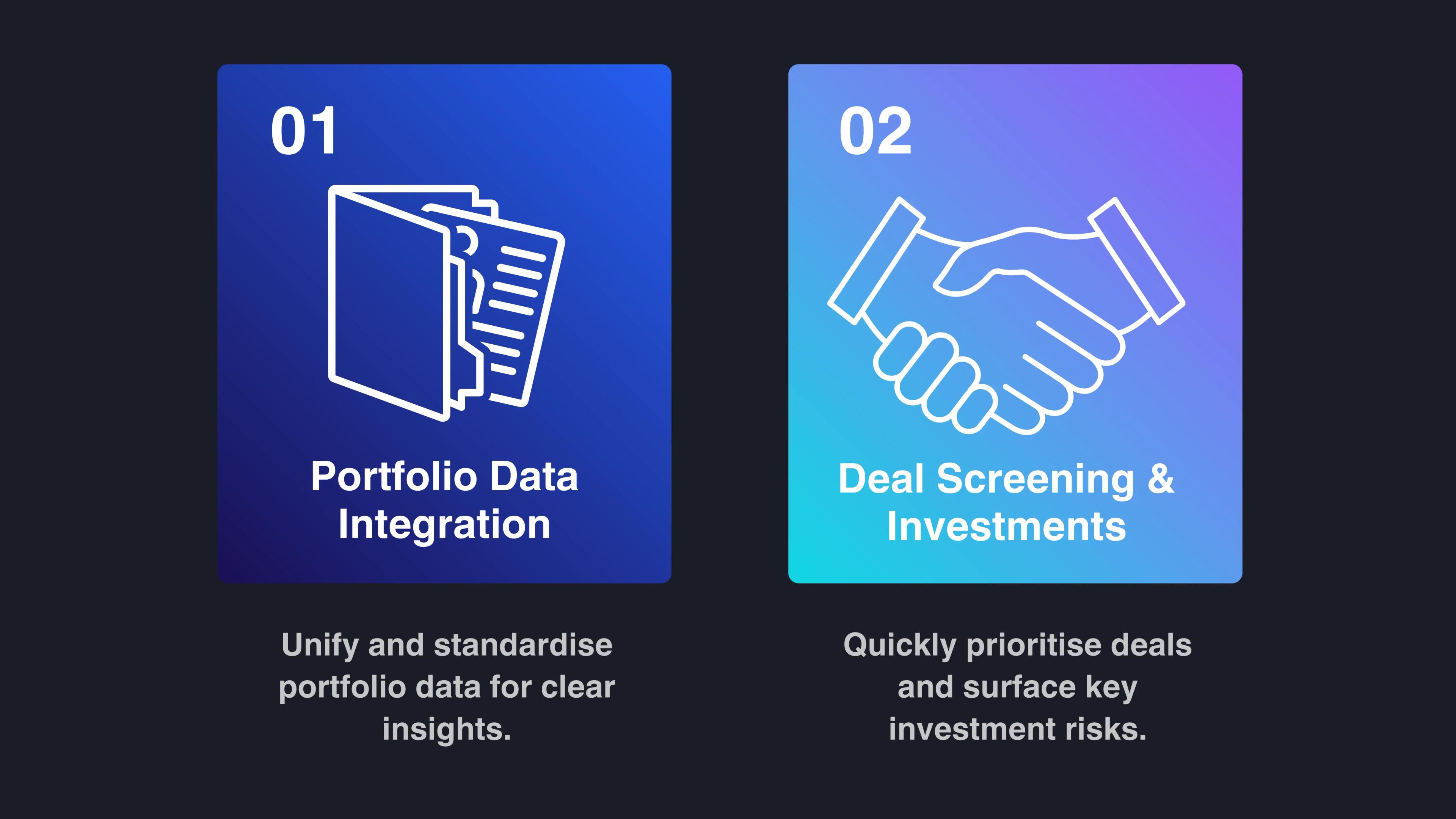 01

Portfolio Data Integration

Unify and standardise portfolio data for clear insights.

02

Deal Screening & Investments

Quickly prioritise deals and surface key investment risks.